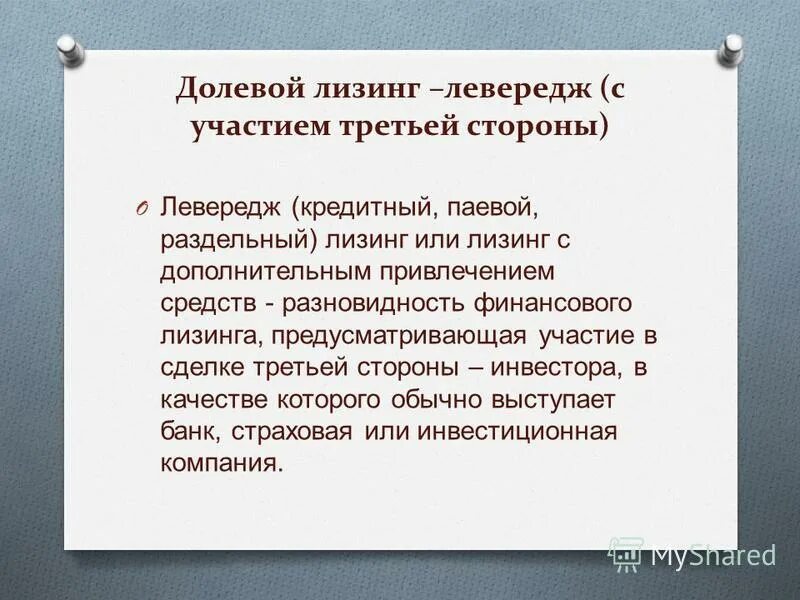 Долевой лизинг –левередж (с участием третьей стороны)

O Левередж (кредитный, паевой, раздельный) лизинг или лизинг с дополнительным привлечением средств - разновидность финансового лизинга, предусматривающая участие в сделке третьей стороны – инвестора, в качестве которого обычно выступает банк, страховая или инвестиционная компания.

MyShared